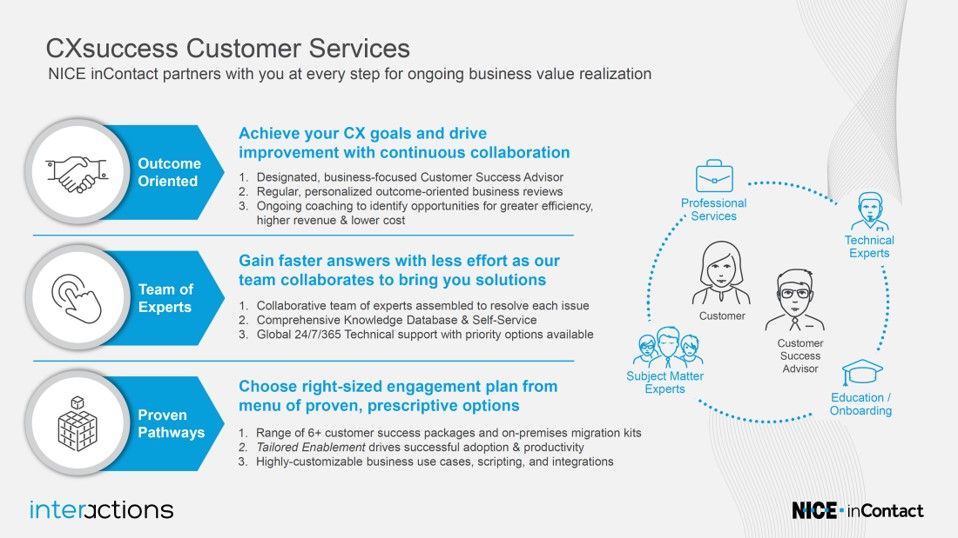 CXsuccess Customer Services
NICE inContact partners with you at every step for ongoing business value realization

Outcome Oriented

Achieve your CX goals and drive improvement with continuous collaboration

1. Designated, business-focused Customer Success Advisor
2. Regular, personalized outcome-oriented business reviews
3. Ongoing coaching to identify opportunities for greater efficiency, higher revenue & lower cost

Team of Experts

Gain faster answers with less effort as our team collaborates to bring you solutions

1. Collaborative team of experts assembled to resolve each issue
2. Comprehensive Knowledge Database & Self-Service
3. Global 24/7/365 Technical support with priority options available

Proven Pathways

Choose right-sized engagement plan from menu of proven, prescriptive options

1. Range of 6+ customer success packages and on-premises migration kits
2. Tailored Enablement drives successful adoption & productivity
3. Highly-customizable business use cases, scripting, and integrations

Professional Services

Technical Experts

Customer

Customer Success Advisor

Subject Matter Experts

Education / Onboarding

interactions

NICE · inContact